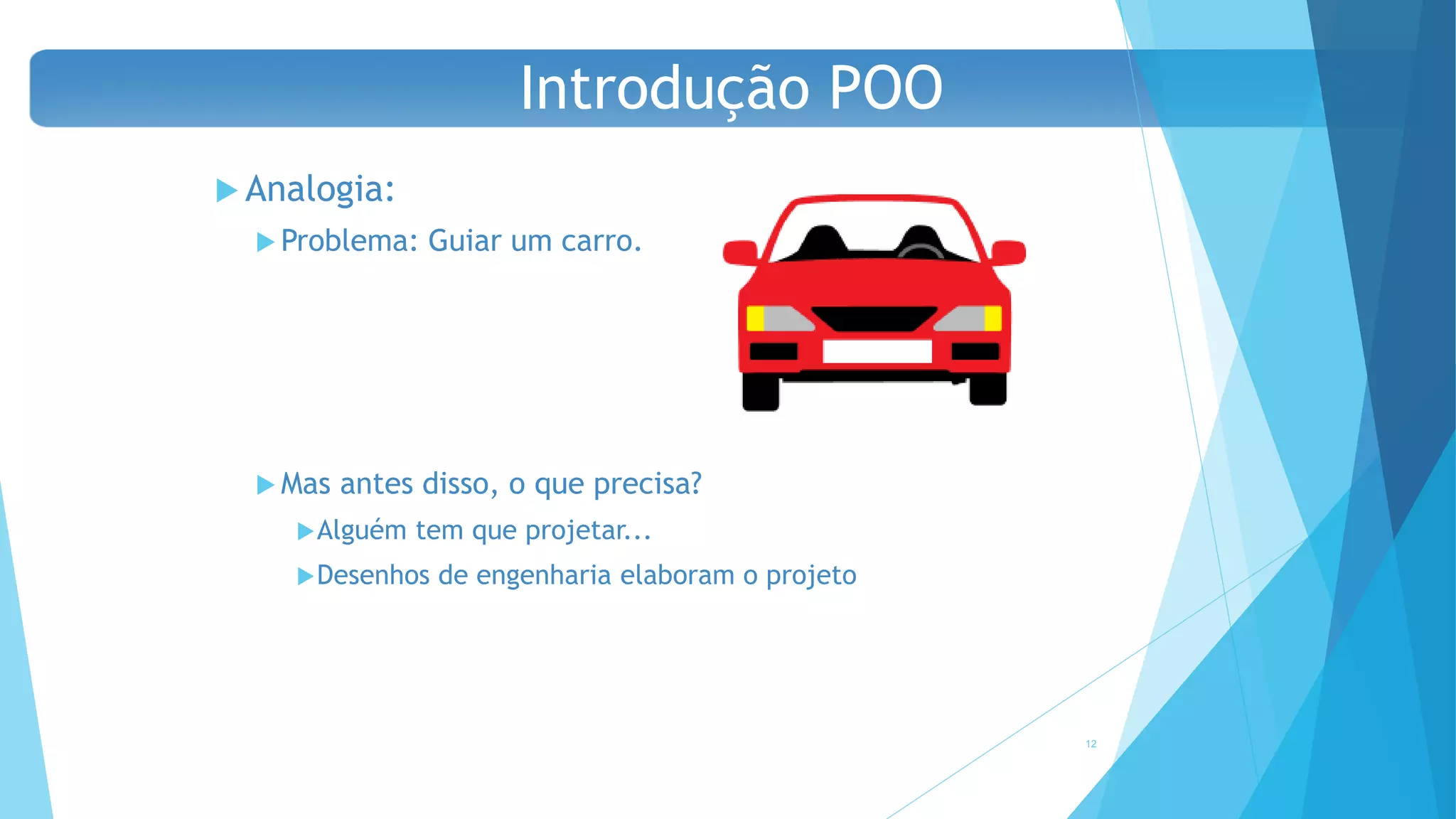 Introdução POO

Analogia:

Problema: Guiar um carro.

Mas antes disso, o que precisa?

Alguém tem que projetar...

Desenhos de engenharia elaboram o projeto

12